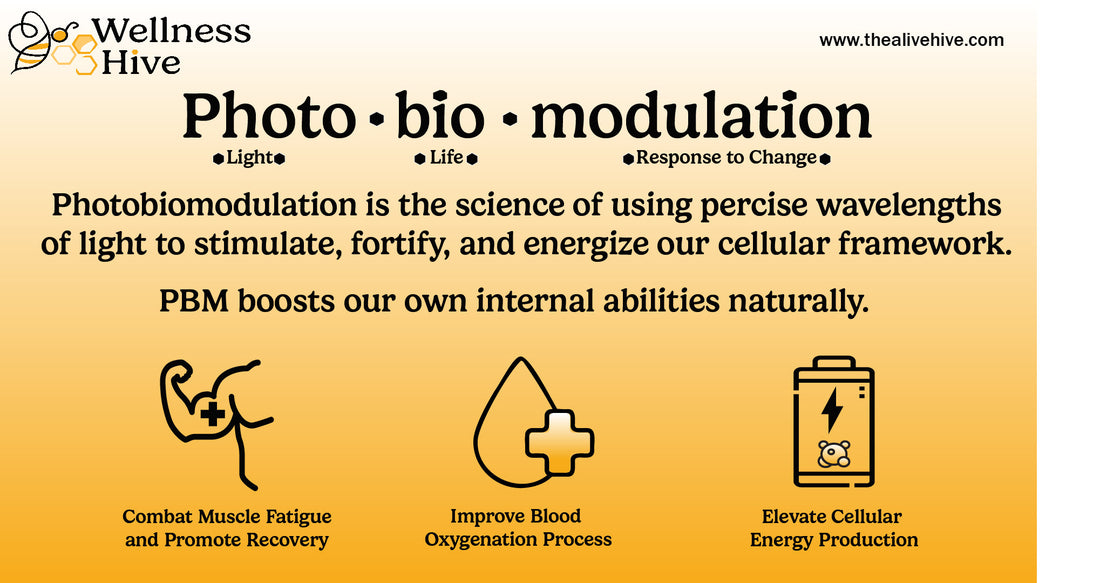 Wellness Hive

www.thealivehive.com

Photo • bio • modulation

Light

Life

Response to Change

Photobiomodulation is the science of using percise wavelengths of light to stimulate, fortify, and energize our cellular framework.

PBM boosts our own internal abilities naturally.

Combat Muscle Fatigue and Promote Recovery

Improve Blood Oxygenation Process

Elevate Cellular Energy Production